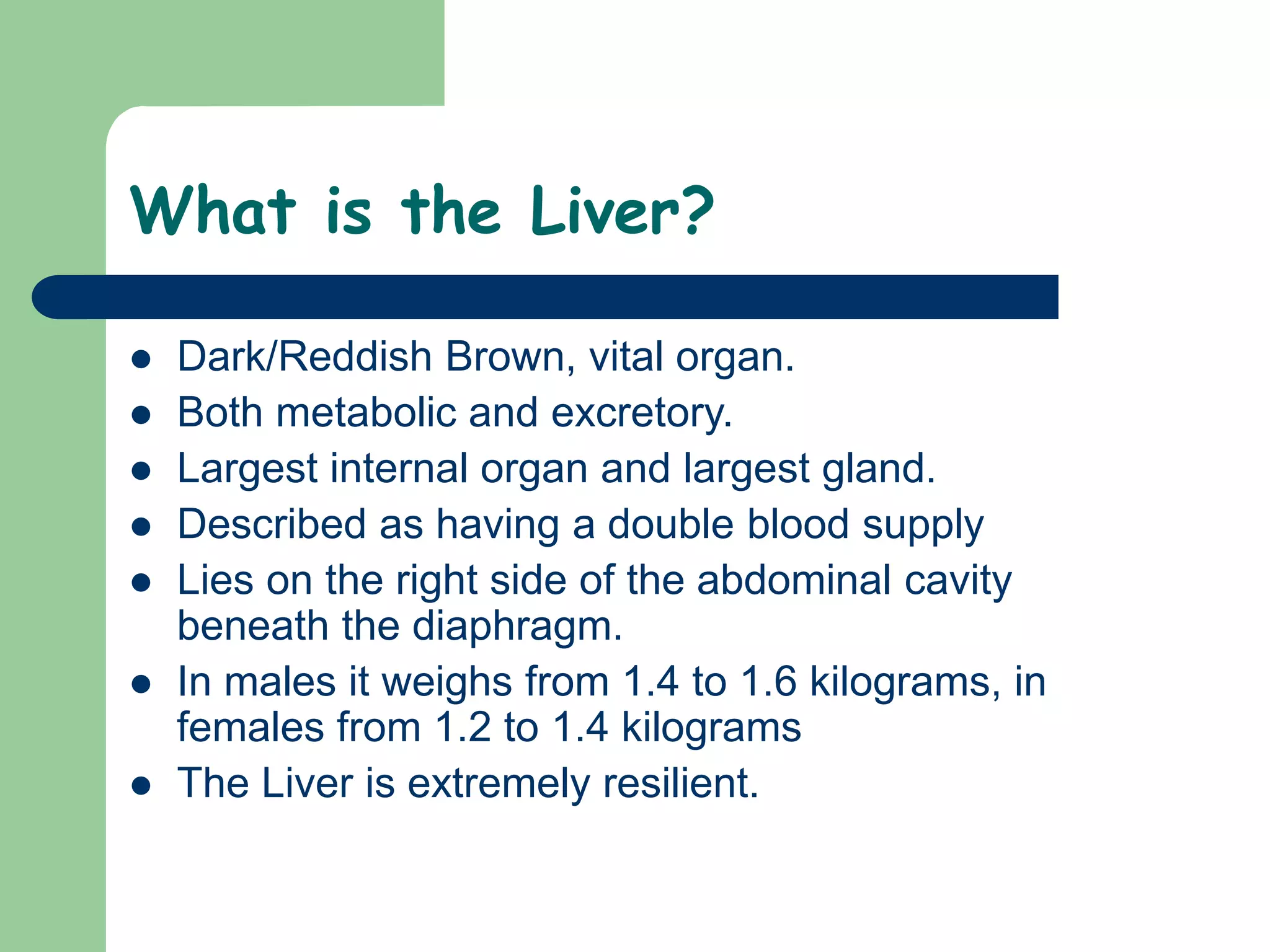 What is the Liver?

- Dark/Reddish Brown, vital organ.
- Both metabolic and excretory.
- Largest internal organ and largest gland.
- Described as having a double blood supply
- Lies on the right side of the abdominal cavity beneath the diaphragm.
- In males it weighs from 1.4 to 1.6 kilograms, in females from 1.2 to 1.4 kilograms
- The Liver is extremely resilient.